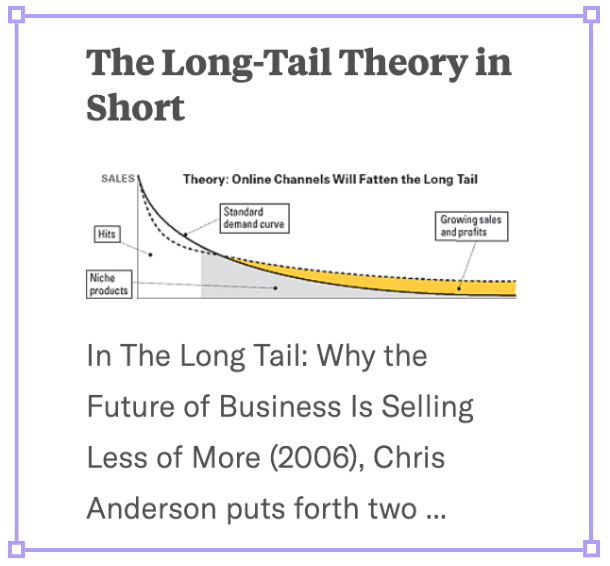 The Long-Tail Theory in Short

SALES

Theory: Online Channels Will Fatten the Long Tail

Standard demand curve

Hits

Growing sales and profits

Niche products

In The Long Tail: Why the Future of Business Is Selling Less of More (2006), Chris Anderson puts forth two ...